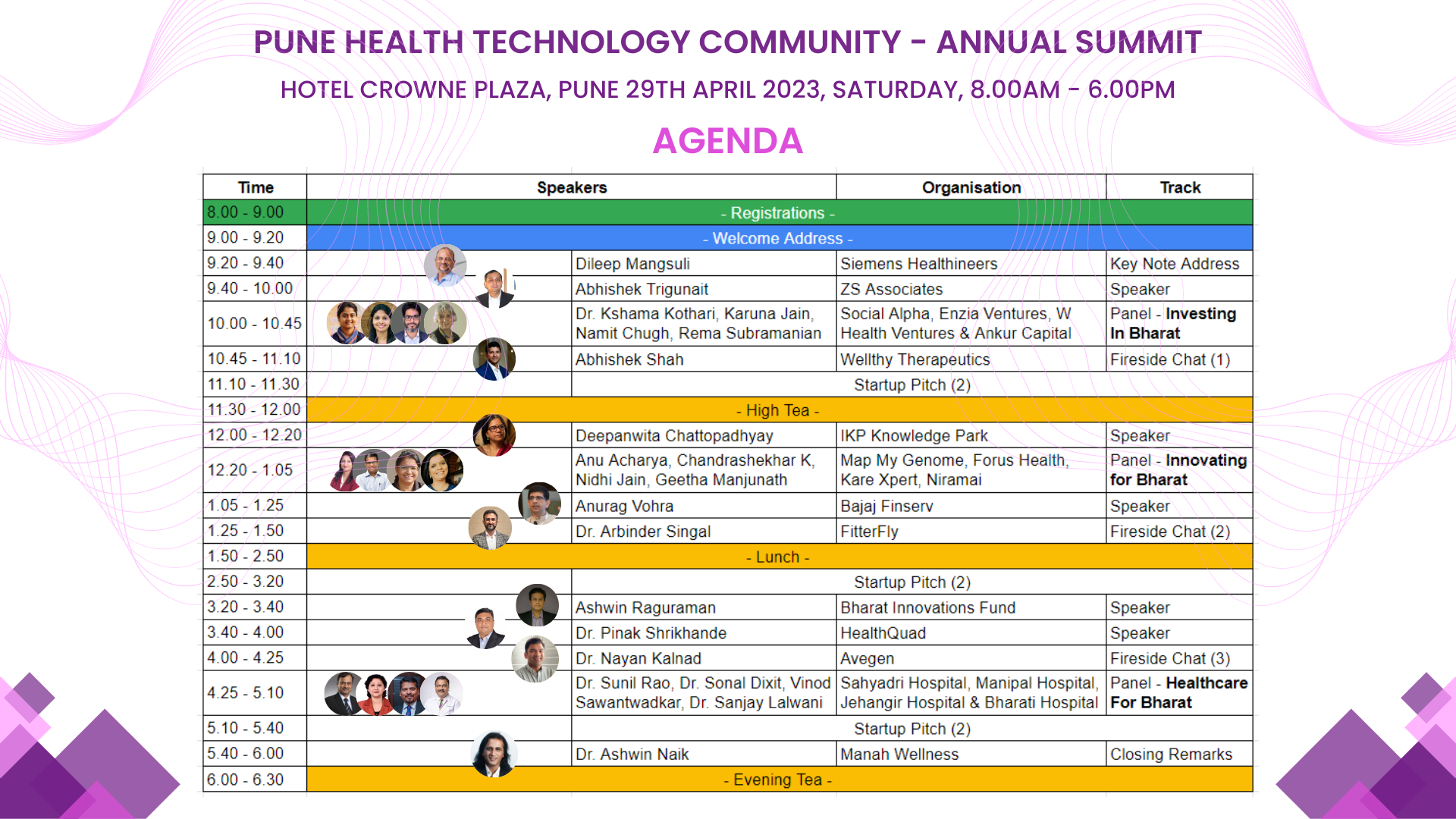 PUNE HEALTH TECHNOLOGY COMMUNITY - ANNUAL SUMMIT

HOTEL CROWNE PLAZA, PUNE 29TH APRIL 2023, SATURDAY, 8.00AM - 6.00PM

AGENDA

| Time | Speakers | Organisation | Track |
|---|---|---|---|
| 8.00 - 9.00 | - Registrations - | | |
| 9.00 - 9.20 | - Welcome Address - | | |
| 9.20 - 9.40 | Dileep Mangsuli | Siemens Healthineers | Key Note Address |
| 9.40 - 10.00 | Abhishek Trigunait | ZS Associates | Speaker |
| 10.00 - 10.45 | Dr. Kshama Kothari, Karuna Jain, Namit Chugh, Rema Subramanian | Social Alpha, Enzia Ventures, W Health Ventures & Ankur Capital | Panel - Investing In Bharat |
| 10.45 - 11.10 | Abhishek Shah | Wellthy Therapeutics | Fireside Chat (1) |
| 11.10 - 11.30 | Startup Pitch (2) | | |
| 11.30 - 12.00 | - High Tea - | | |
| 12.00 - 12.20 | Deepanwita Chattopadhyay | IKP Knowledge Park | Speaker |
| 12.20 - 1.05 | Anu Acharya, Chandrashekhar K, Nidhi Jain, Geetha Manjunath | Map My Genome, Forus Health, Kare Xpert, Niramai | Panel - Innovating for Bharat |
| 1.05 - 1.25 | Anurag Vohra | Bajaj Finserv | Speaker |
| 1.25 - 1.50 | Dr. Arbinder Singal | FitterFly | Fireside Chat (2) |
| 1.50 - 2.50 | - Lunch - | | |
| 2.50 - 3.20 | Startup Pitch (2) | | |
| 3.20 - 3.40 | Ashwin Raguraman | Bharat Innovations Fund | Speaker |
| 3.40 - 4.00 | Dr. Pinak Shrikhande | HealthQuad | Speaker |
| 4.00 - 4.25 | Dr. Nayan Kalnad | Avegen | Fireside Chat (3) |
| 4.25 - 5.10 | Dr. Sunil Rao, Dr. Sonal Dixit, Vinod Sawantwadkar, Dr. Sanjay Lalwani | Sahyadri Hospital, Manipal Hospital, Jehangir Hospital & Bharati Hospital | Panel - Healthcare For Bharat |
| 5.10 - 5.40 | Startup Pitch (2) | | |
| 5.40 - 6.00 | Dr. Ashwin Naik | Manah Wellness | Closing Remarks |
| 6.00 - 6.30 | - Evening Tea - | | |